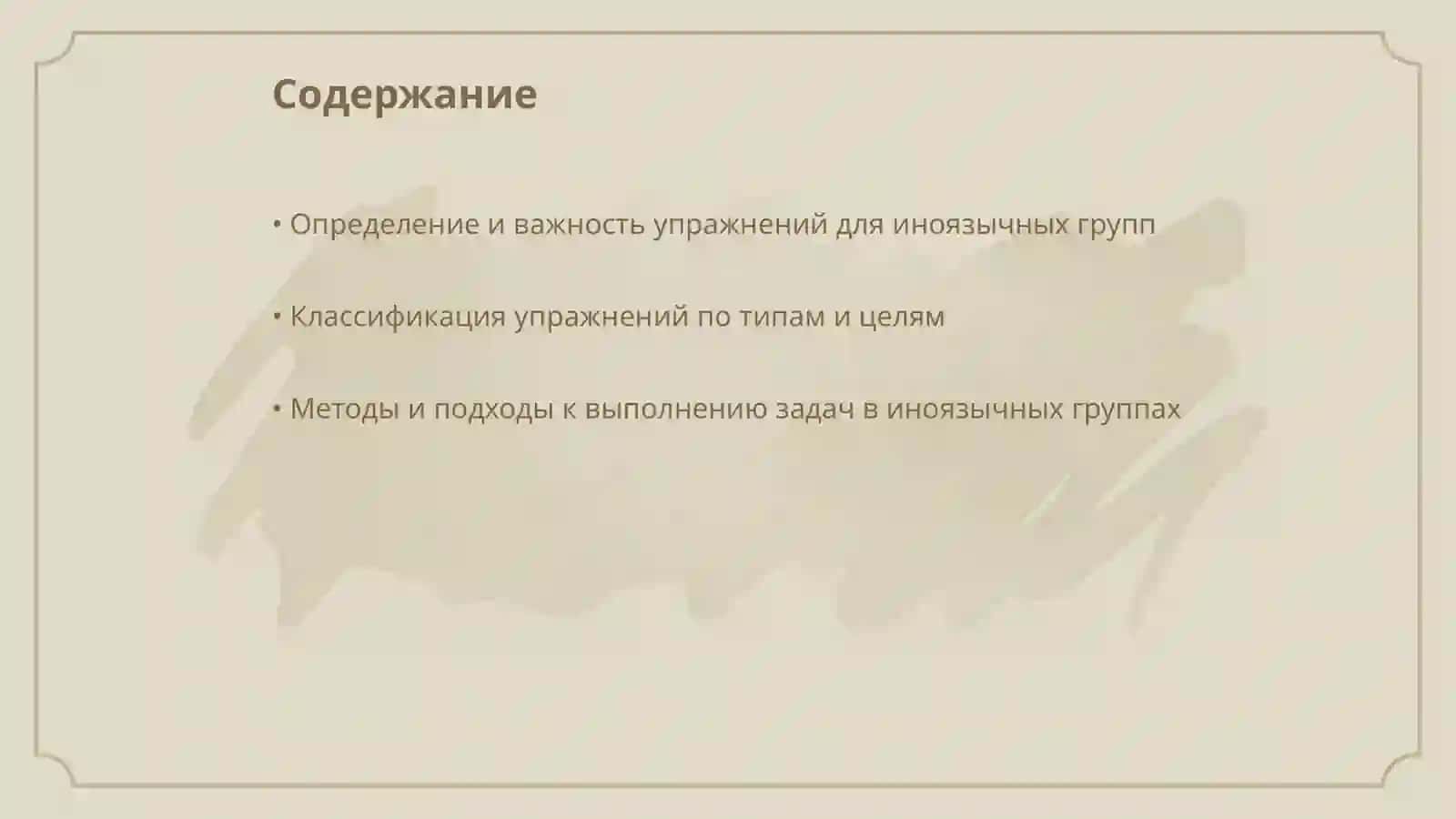 Содержание

• Определение и важность упражнений для иноязычных групп

• Классификация упражнений по типам и целям

• Методы и подходы к выполнению задач в иноязычных группах